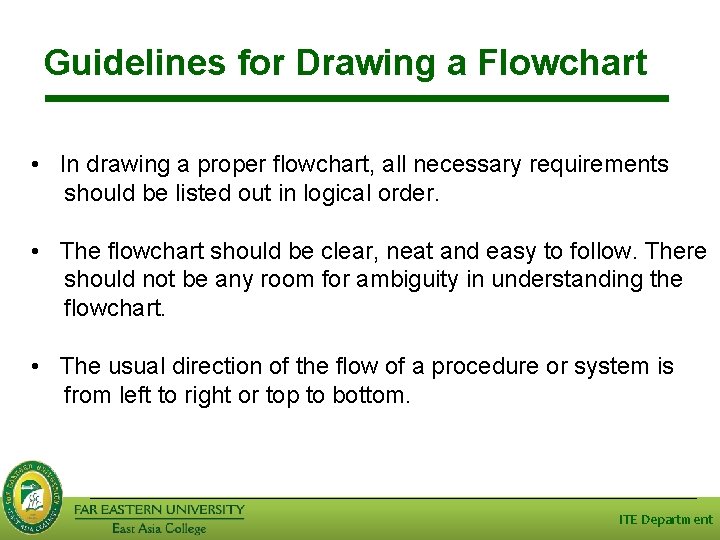 Guidelines for Drawing a Flowchart

• In drawing a proper flowchart, all necessary requirements should be listed out in logical order.

• The flowchart should be clear, neat and easy to follow. There should not be any room for ambiguity in understanding the flowchart.

• The usual direction of the flow of a procedure or system is from left to right or top to bottom.

FAR EASTERN UNIVERSITY
East Asia College

ITE Department